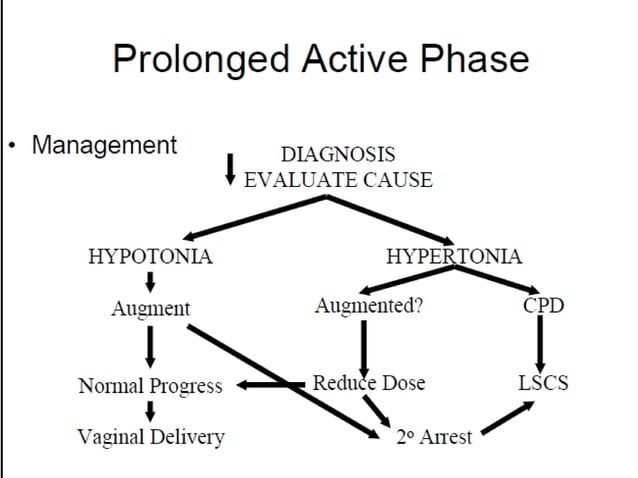 Prolonged Active Phase

• Management

DIAGNOSIS
EVALUATE CAUSE

HYPOTONIA

HYPERTONIA

Augment

Augmented?

CPD

Normal Progress

Reduce Dose

LSCS

Vaginal Delivery

2º Arrest